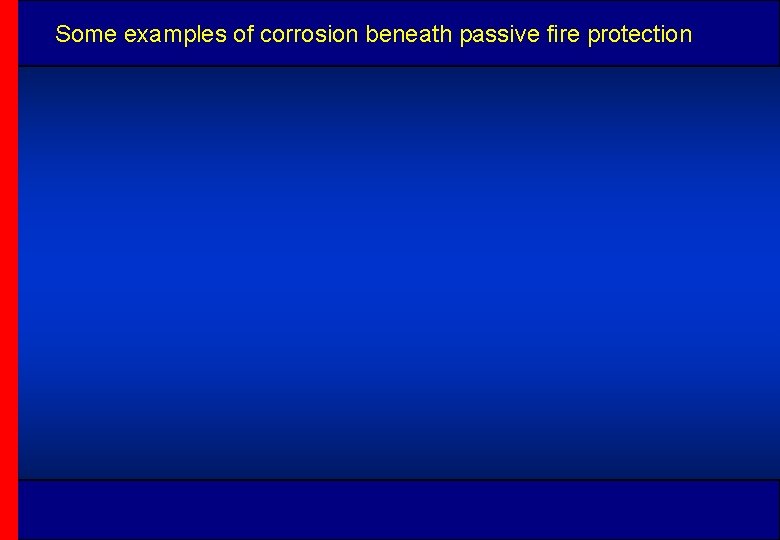 Some examples of corrosion beneath passive fire protection